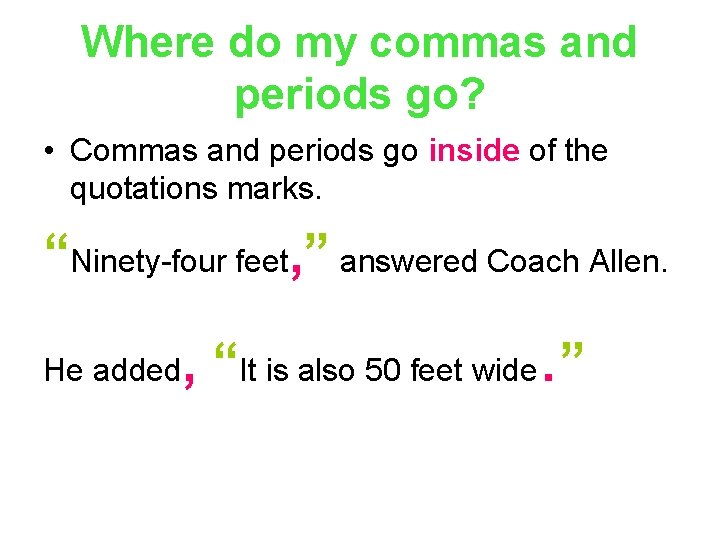 Where do my commas and periods go?

• Commas and periods go inside of the quotations marks.

“Ninety-four feet,” answered Coach Allen.

He added, “It is also 50 feet wide.”